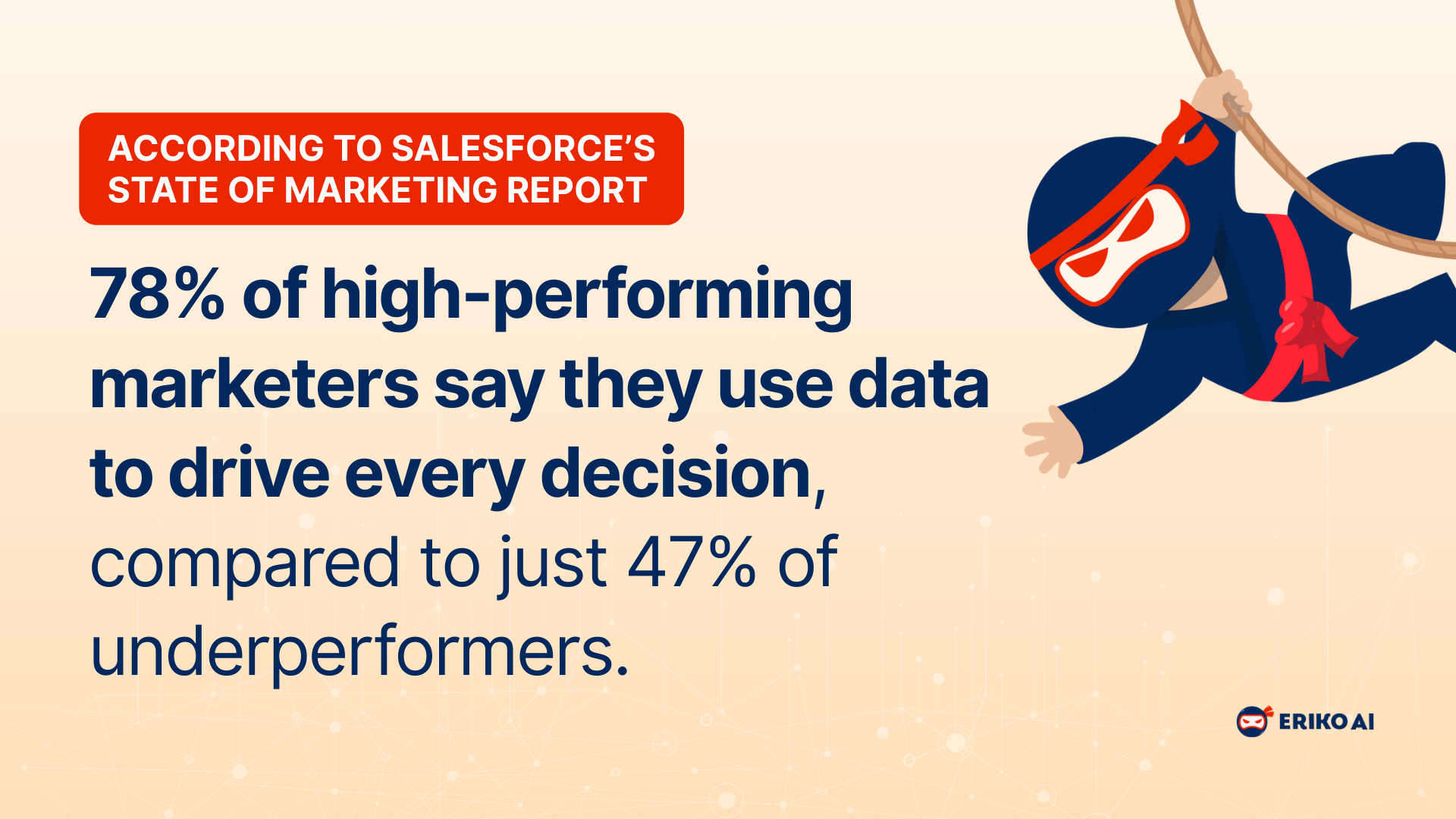 ACCORDING TO SALESFORCE'S STATE OF MARKETING REPORT

78% of high-performing marketers say they use data to drive every decision, compared to just 47% of underperformers.

ERIKO AI